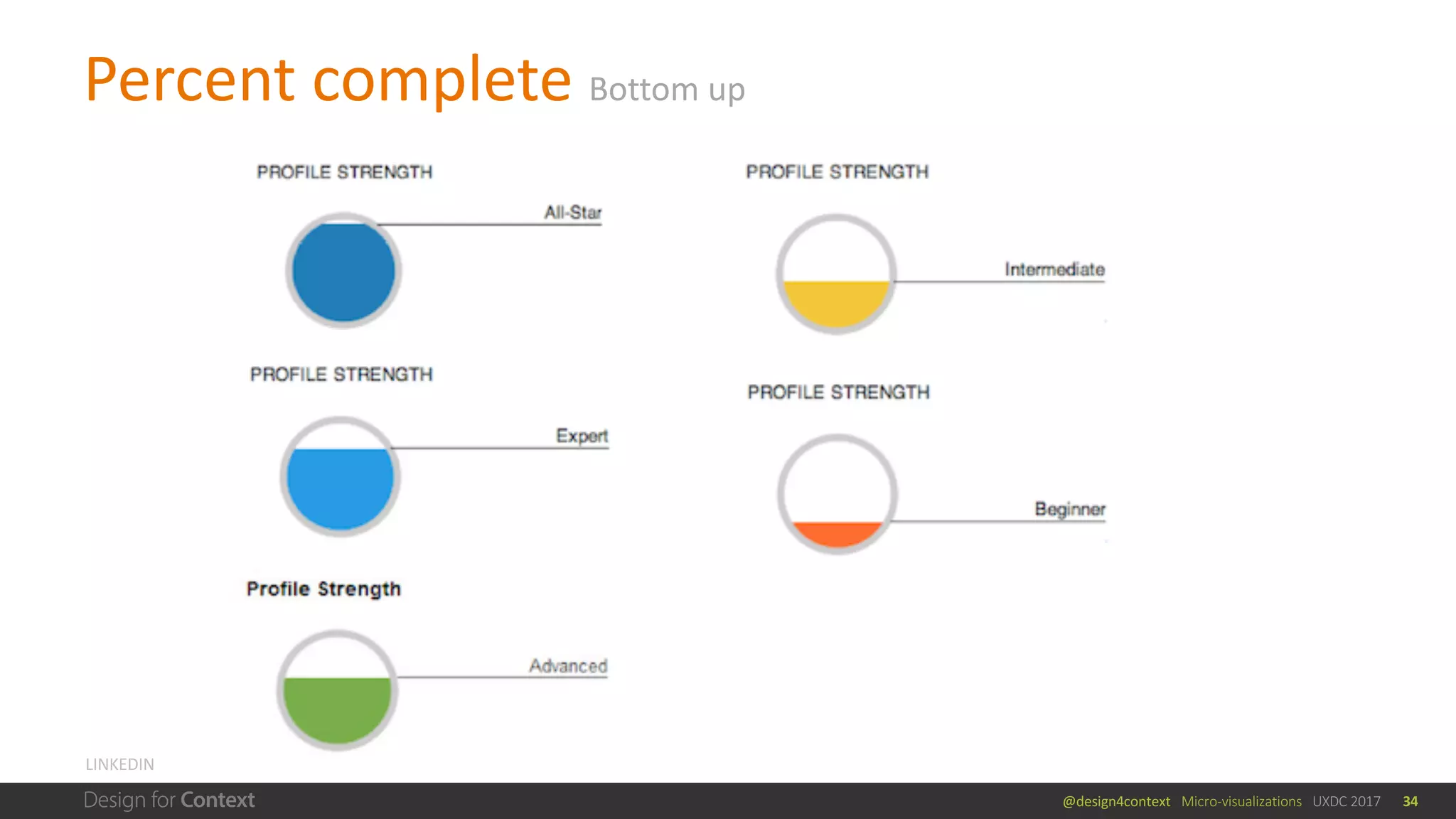 Percent complete Bottom up

PROFILE STRENGTH

All-Star

PROFILE STRENGTH

Expert

Profile Strength

Advanced

PROFILE STRENGTH

Intermediate

PROFILE STRENGTH

Beginner

LINKEDIN

Design for Context

@design4context Micro-visualizations UXDC 2017 34